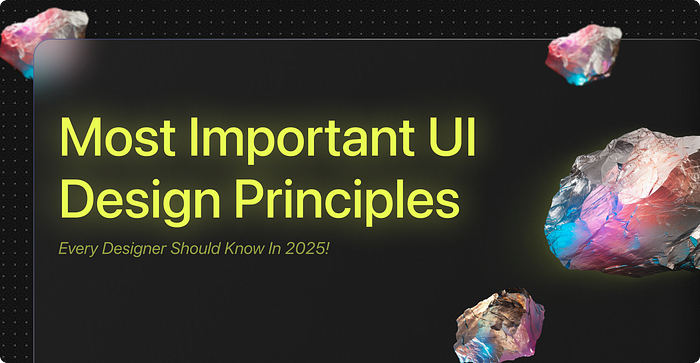 Most Important UI Design Principles

Every Designer Should Know In 2025!